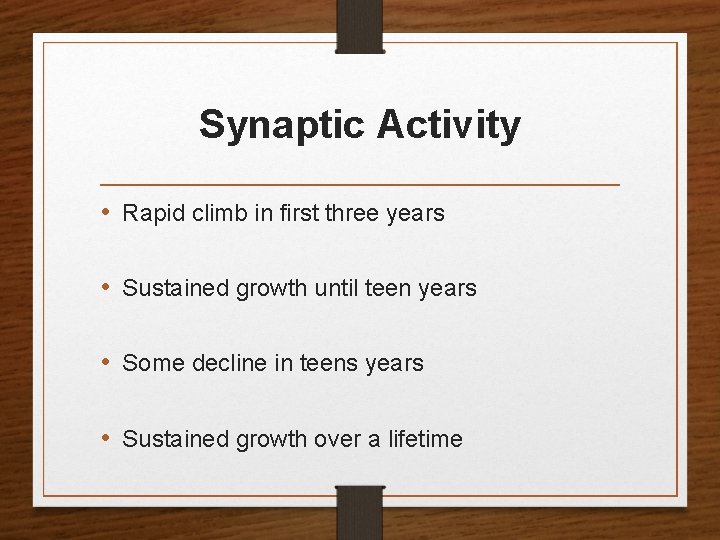 Synaptic Activity

• Rapid climb in first three years

• Sustained growth until teen years

• Some decline in teens years

• Sustained growth over a lifetime